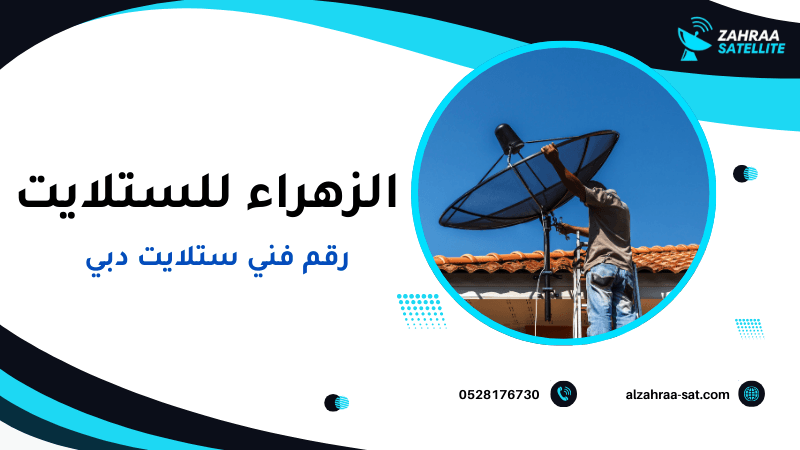 ZAHRAA SATELLITE

الزهراء للستلايت

رقم فني ستلايت دبي

0528176730

alzahraa-sat.com